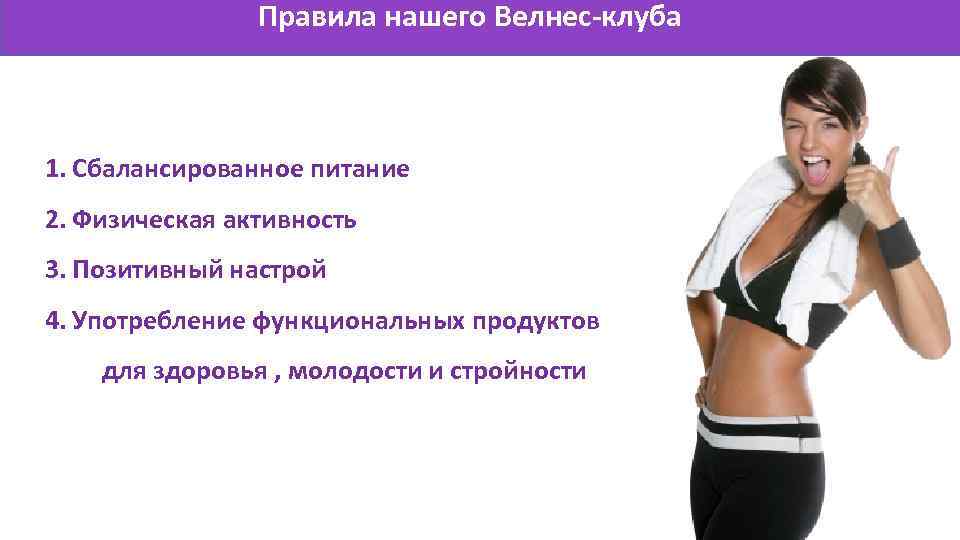 Правила нашего Велнес-клуба

1. Сбалансированное питание

2. Физическая активность

3. Позитивный настрой

4. Употребление функциональных продуктов

для здоровья , молодости и стройности